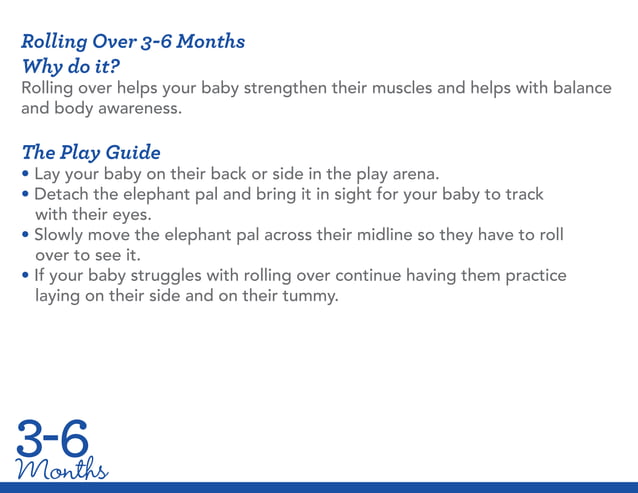 Rolling Over 3-6 Months
Why do it?
Rolling over helps your baby strengthen their muscles and helps with balance and body awareness.

The Play Guide
• Lay your baby on their back or side in the play arena.
• Detach the elephant pal and bring it in sight for your baby to track with their eyes.
• Slowly move the elephant pal across their midline so they have to roll over to see it.
• If your baby struggles with rolling over continue having them practice laying on their side and on their tummy.

3-6
Months